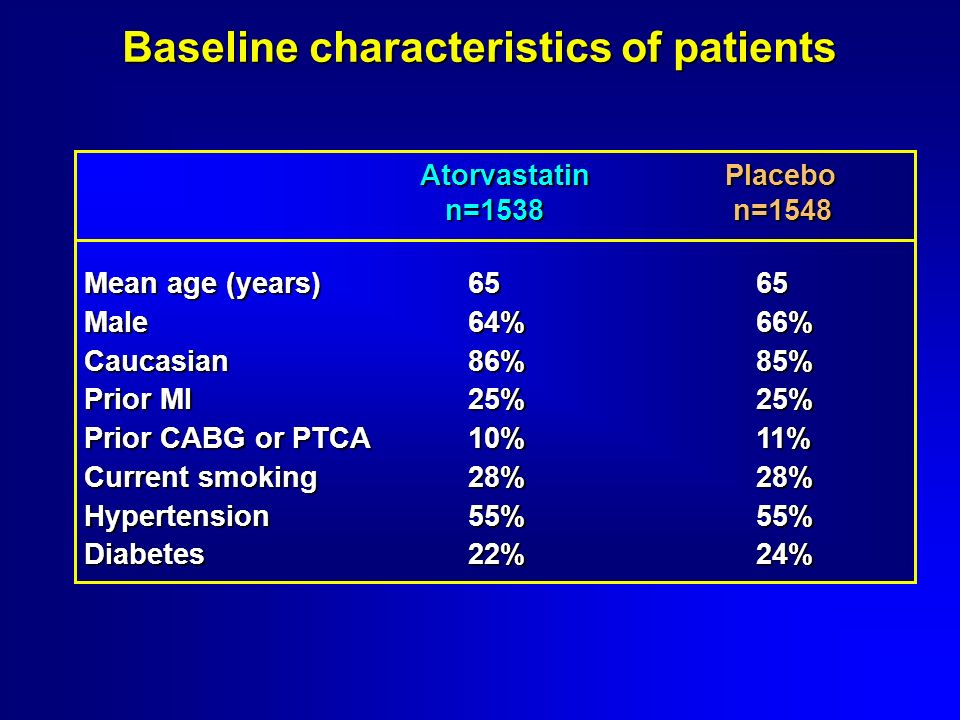 Baseline characteristics of patients

| | Atorvastatin n=1538 | Placebo n=1548 |
|---|---|---|
| Mean age (years) | 65 | 65 |
| Male | 64% | 66% |
| Caucasian | 86% | 85% |
| Prior MI | 25% | 25% |
| Prior CABG or PTCA | 10% | 11% |
| Current smoking | 28% | 28% |
| Hypertension | 55% | 55% |
| Diabetes | 22% | 24% |